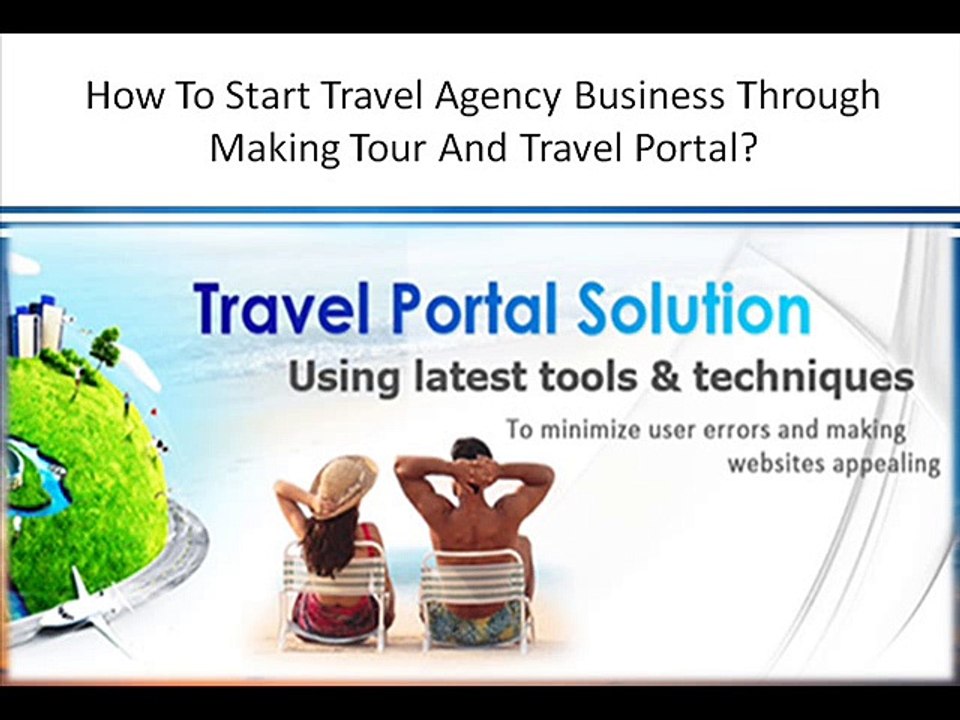 How To Start Travel Agency Business Through Making Tour And Travel Portal?

Travel Portal Solution
Using latest tools & techniques
To minimize user errors and making websites appealing